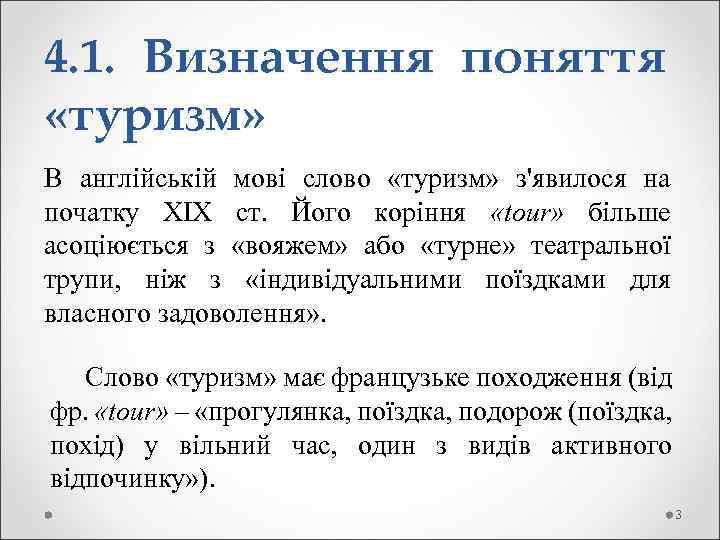 4.1. Визначення поняття «туризм»

В англійській мові слово «туризм» з'явилося на початку XIX ст. Його коріння «tour» більше асоціюється з «вояжем» або «турне» театральної трупи, ніж з «індивідуальними поїздками для власного задоволення».

Слово «туризм» має французьке походження (від фр. «tour» – «прогулянка, поїздка, подорож (поїздка, похід) у вільний час, один з видів активного відпочинку»).

3